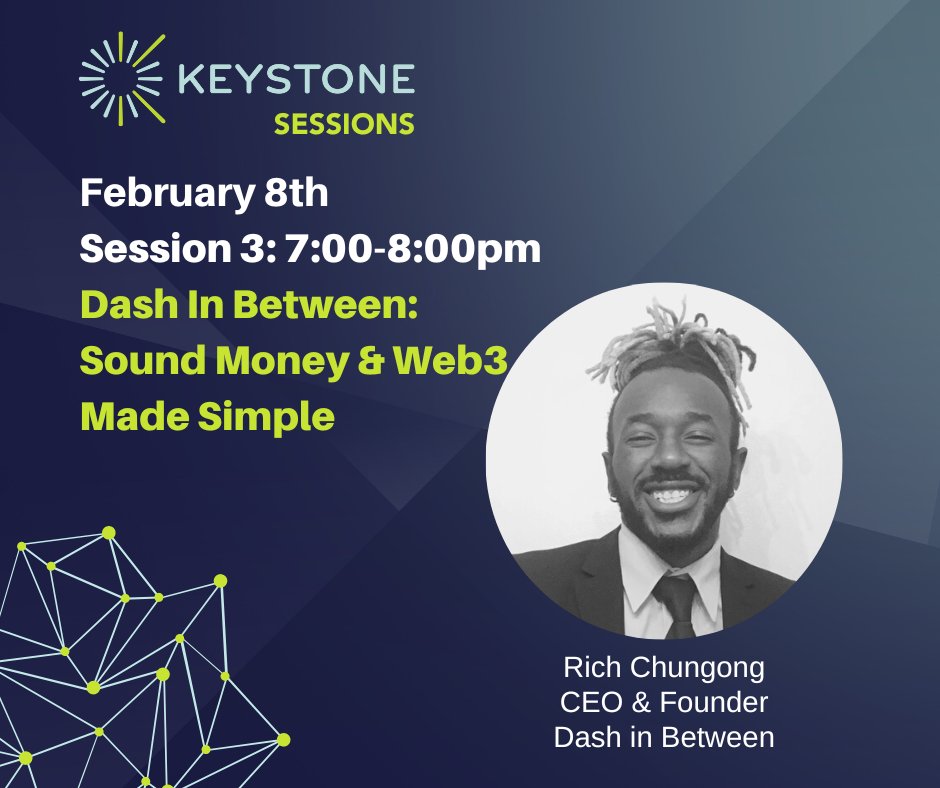 KEYSTONE
SESSIONS

February 8th
Session 3: 7:00-8:00pm
Dash In Between:
Sound Money & Web3
Made Simple

Rich Chungong
CEO & Founder
Dash in Between